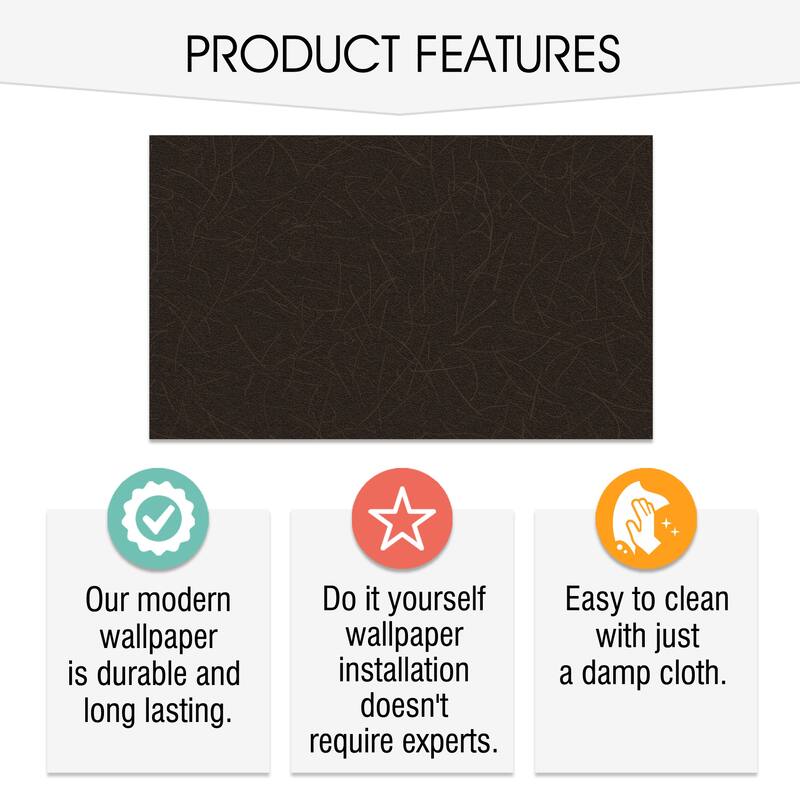 PRODUCT FEATURES

Our modern wallpaper is durable and long lasting.

Do it yourself wallpaper installation doesn't require experts.

Easy to clean with just a damp cloth.